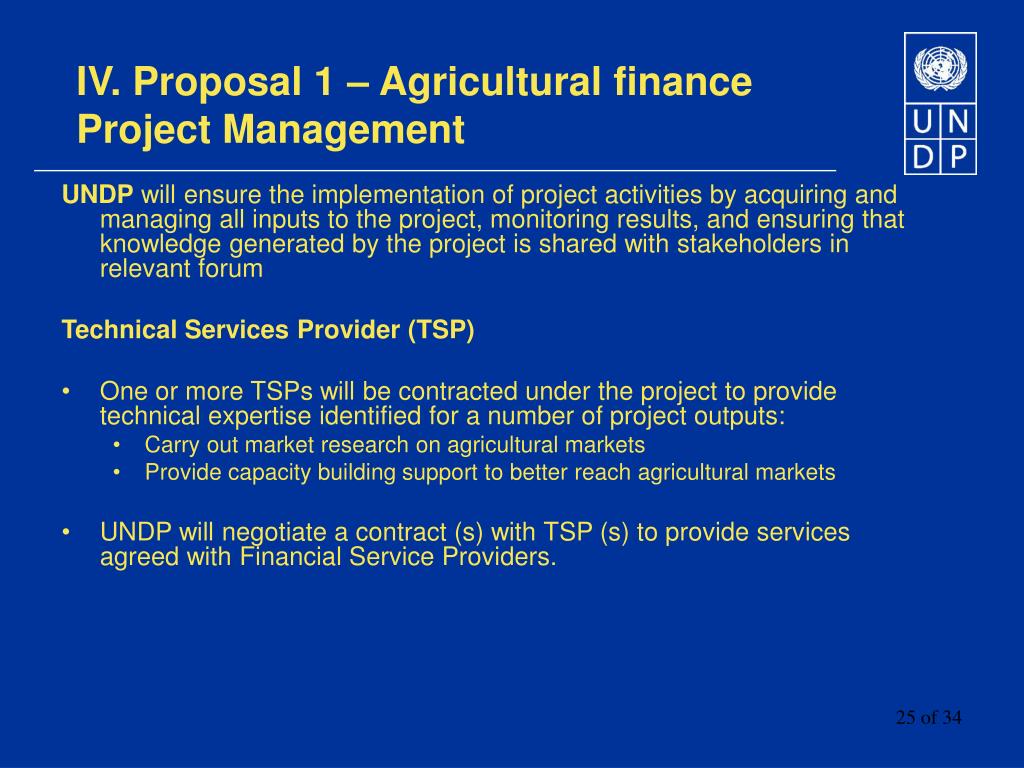 IV. Proposal 1 – Agricultural finance
Project Management

U N
D P

UNDP will ensure the implementation of project activities by acquiring and managing all inputs to the project, monitoring results, and ensuring that knowledge generated by the project is shared with stakeholders in relevant forum

Technical Services Provider (TSP)

• One or more TSPs will be contracted under the project to provide technical expertise identified for a number of project outputs:
  • Carry out market research on agricultural markets
  • Provide capacity building support to better reach agricultural markets

• UNDP will negotiate a contract (s) with TSP (s) to provide services agreed with Financial Service Providers.

25 of 34